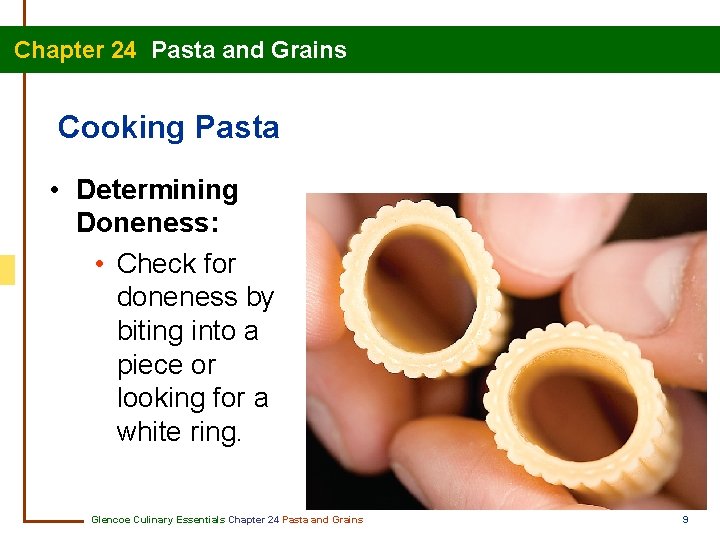 Chapter 24 Pasta and Grains

Cooking Pasta

• Determining Doneness:

• Check for doneness by biting into a piece or looking for a white ring.

Glencoe Culinary Essentials Chapter 24 Pasta and Grains

9